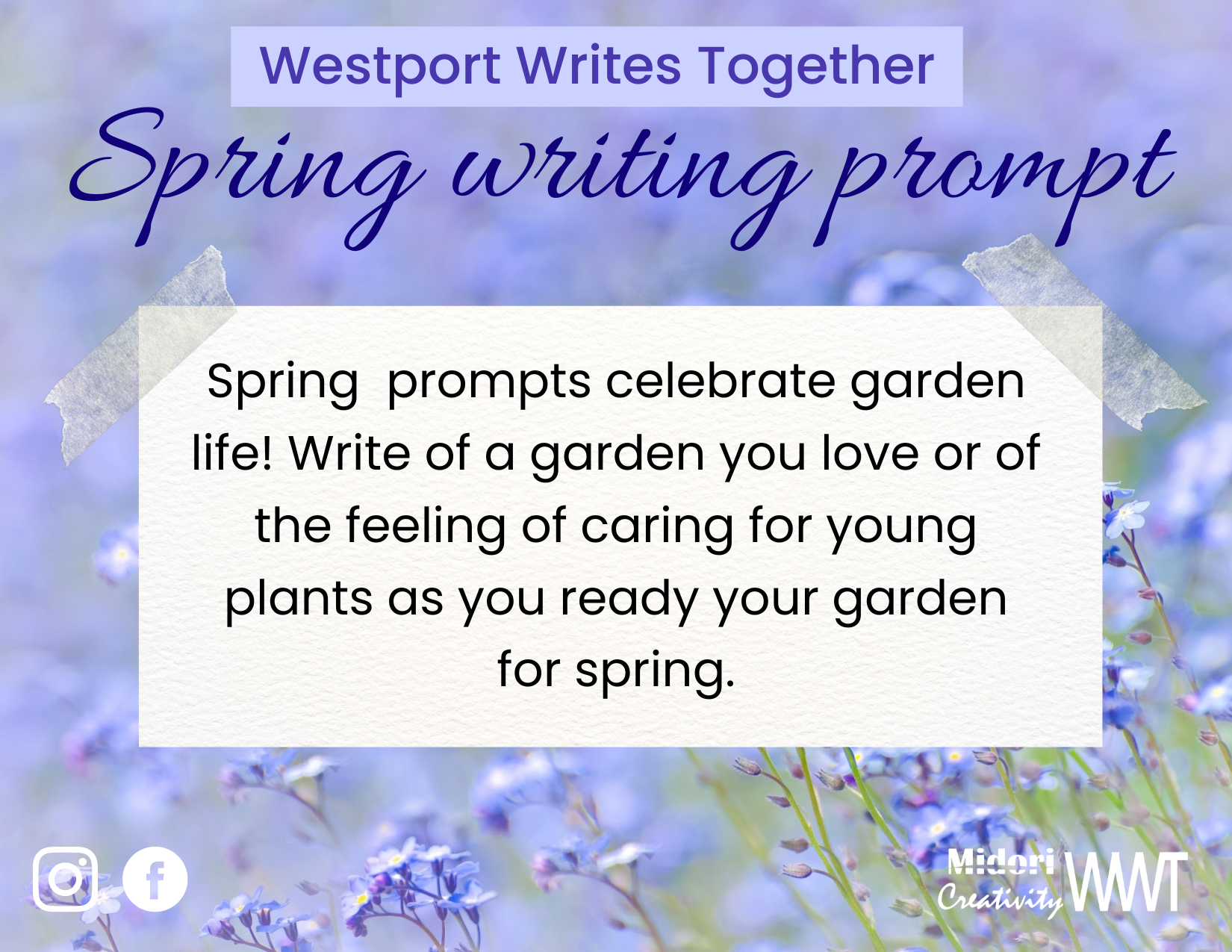 Westport Writes Together

Spring writing prompt

Spring prompts celebrate garden life! Write of a garden you love or of the feeling of caring for young plants as you ready your garden for spring.

Midori Creativity WWT